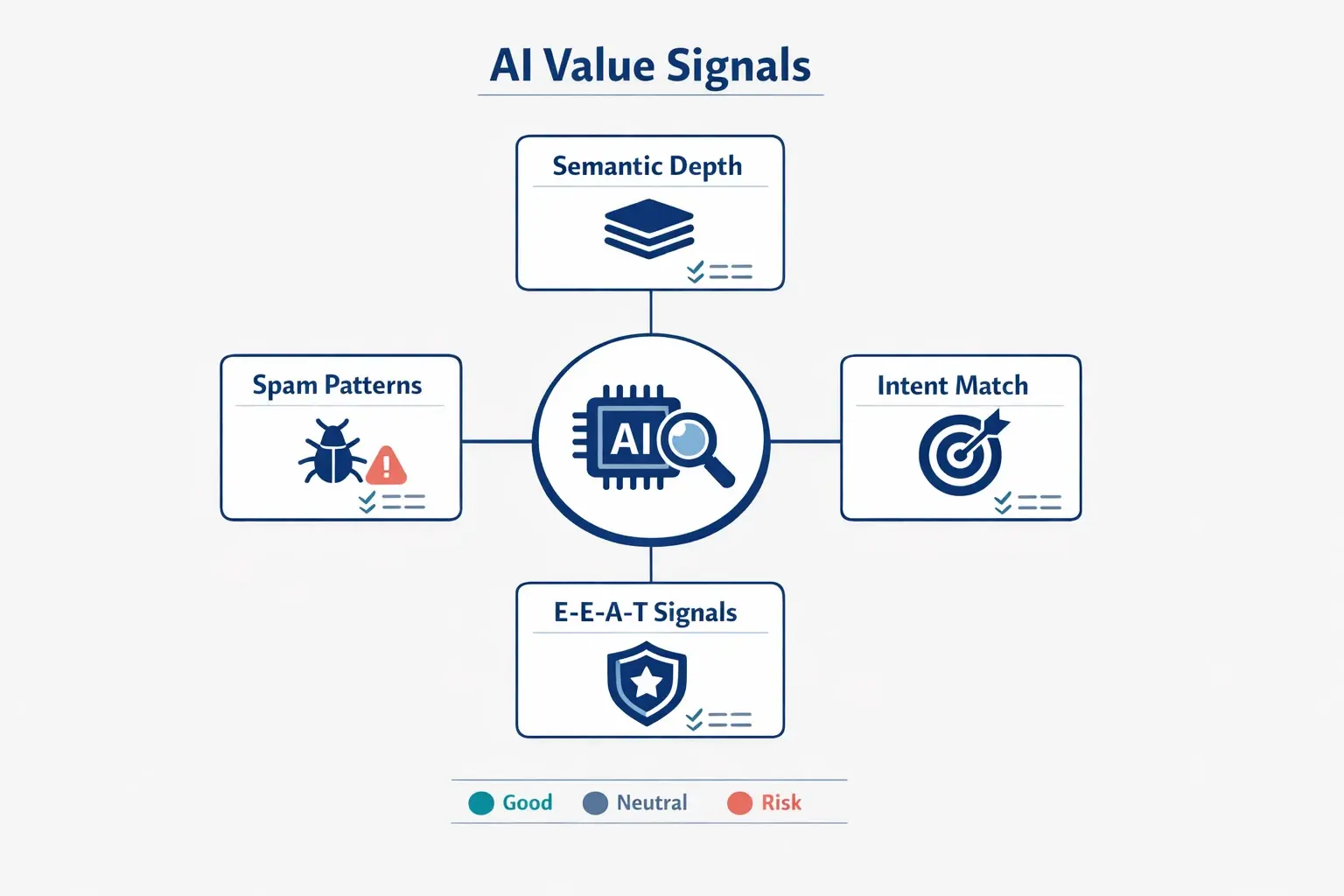 AI Value Signals

Semantic Depth

Spam Patterns

AI

Intent Match

E-E-A-T Signals

Good Neutral Risk